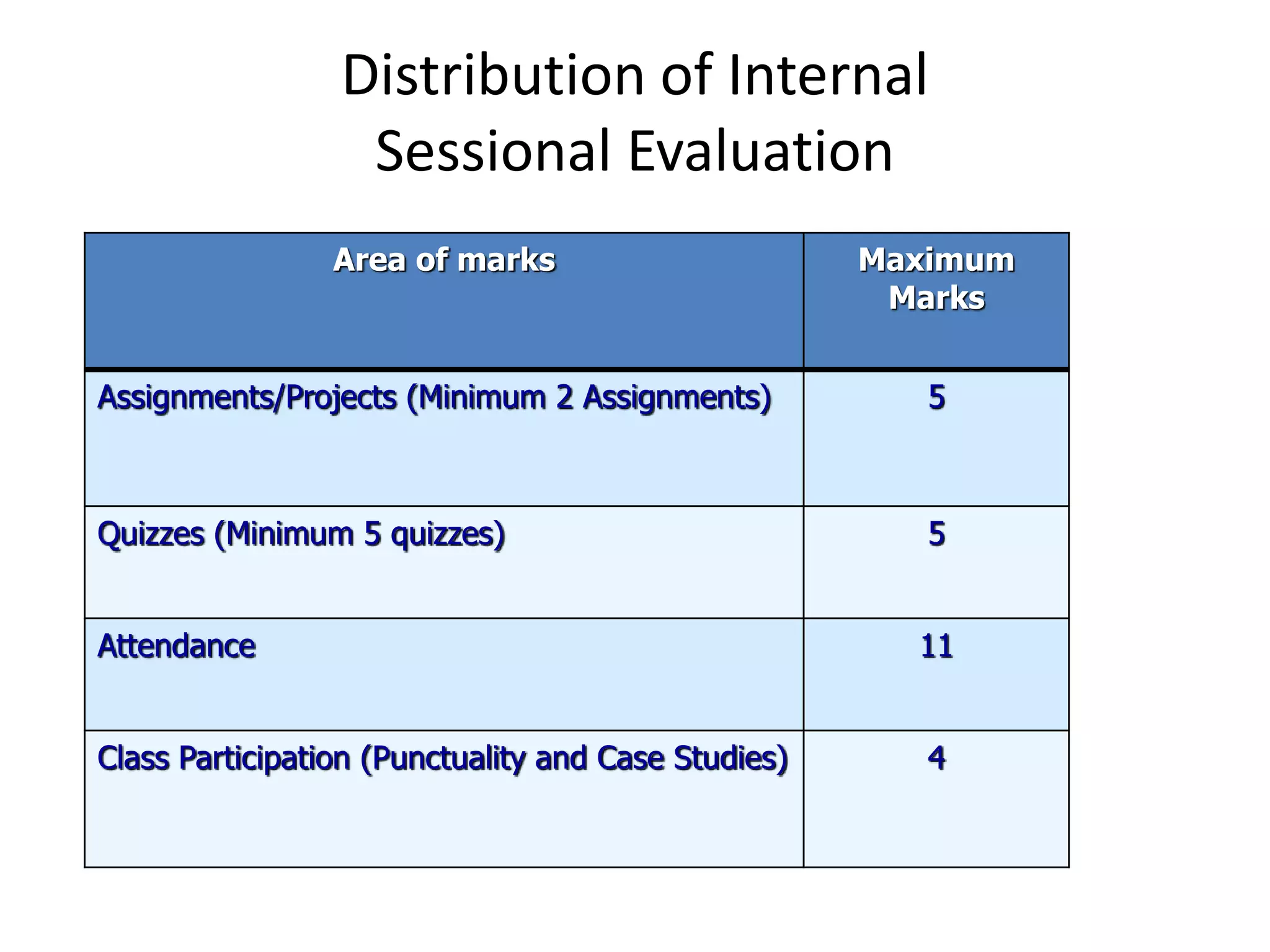 Distribution of Internal Sessional Evaluation

| Area of marks | Maximum Marks |
|---|---|
| Assignments/Projects (Minimum 2 Assignments) | 5 |
| Quizzes (Minimum 5 quizzes) | 5 |
| Attendance | 11 |
| Class Participation (Punctuality and Case Studies) | 4 |